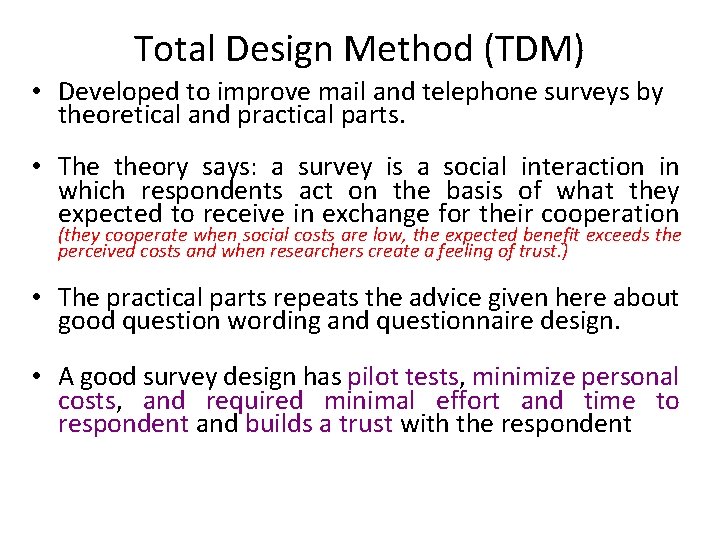 Total Design Method (TDM)

• Developed to improve mail and telephone surveys by theoretical and practical parts.

• The theory says: a survey is a social interaction in which respondents act on the basis of what they expected to receive in exchange for their cooperation (they cooperate when social costs are low, the expected benefit exceeds the perceived costs and when researchers create a feeling of trust.)

• The practical parts repeats the advice given here about good question wording and questionnaire design.

• A good survey design has pilot tests, minimize personal costs, and required minimal effort and time to respondent and builds a trust with the respondent